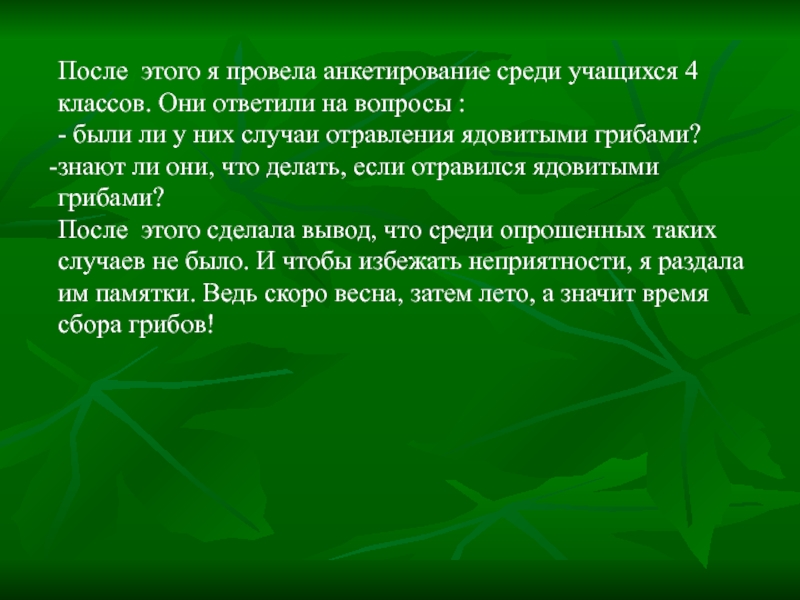 После этого я провела анкетирование среди учащихся 4 классов. Они ответили на вопросы :
- были ли у них случаи отравления ядовитыми грибами?
-знают ли они, что делать, если отравился ядовитыми грибами?
После этого сделала вывод, что среди опрошенных таких случаев не было. И чтобы избежать неприятности, я раздала им памятки. Ведь скоро весна, затем лето, а значит время сбора грибов!